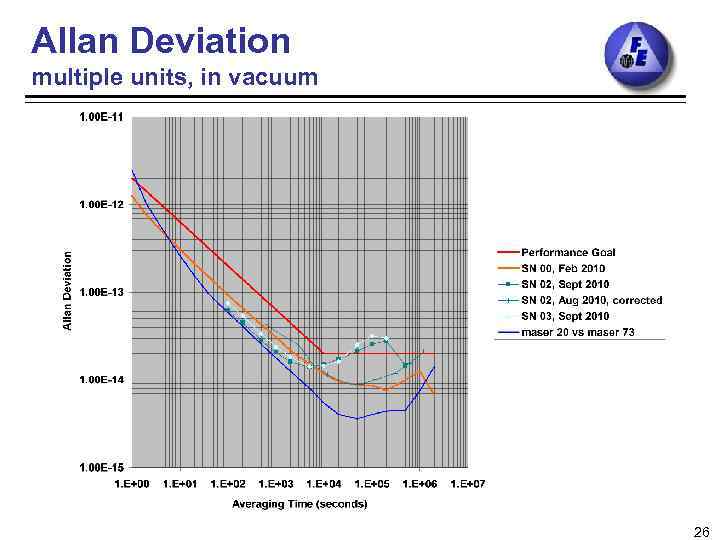 Allan Deviation
multiple units, in vacuum

FE

1.00E-11
1.00E-12
1.00E-13
1.00E-14
1.00E-15

Allan Deviation

1.E+00 1.E+01 1.E+02 1.E+03 1.E+04 1.E+05 1.E+06 1.E+07

Averaging Time (seconds)

Performance Goal
SN 00, Feb 2010
SN 02, Sept 2010
SN 02, Aug 2010, corrected
SN 03, Sept 2010
maser 20 vs maser 73

26